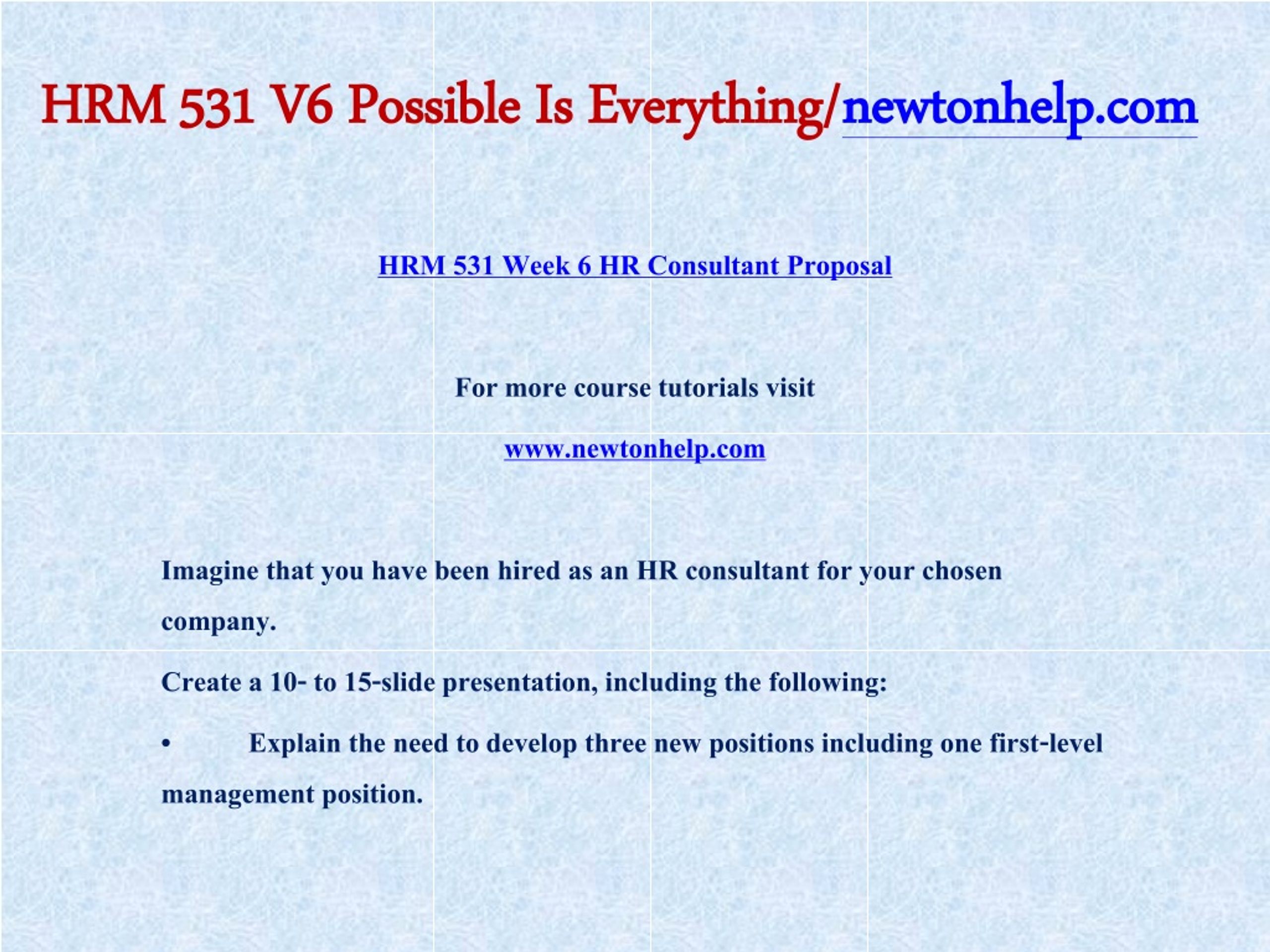 HRM 531 V6 Possible Is Everything/newtonhelp.com

HRM 531 Week 6 HR Consultant Proposal

For more course tutorials visit

www.newtonhelp.com

Imagine that you have been hired as an HR consultant for your chosen company.

Create a 10- to 15-slide presentation, including the following:

• Explain the need to develop three new positions including one first-level management position.